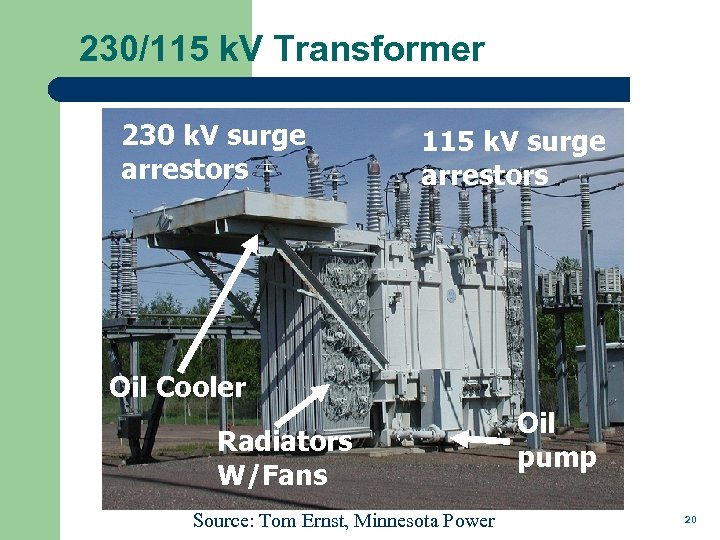 230/115 kV Transformer

230 kV surge arrestors

115 kV surge arrestors

Oil Cooler

Radiators W/Fans

Oil pump

Source: Tom Ernst, Minnesota Power

20